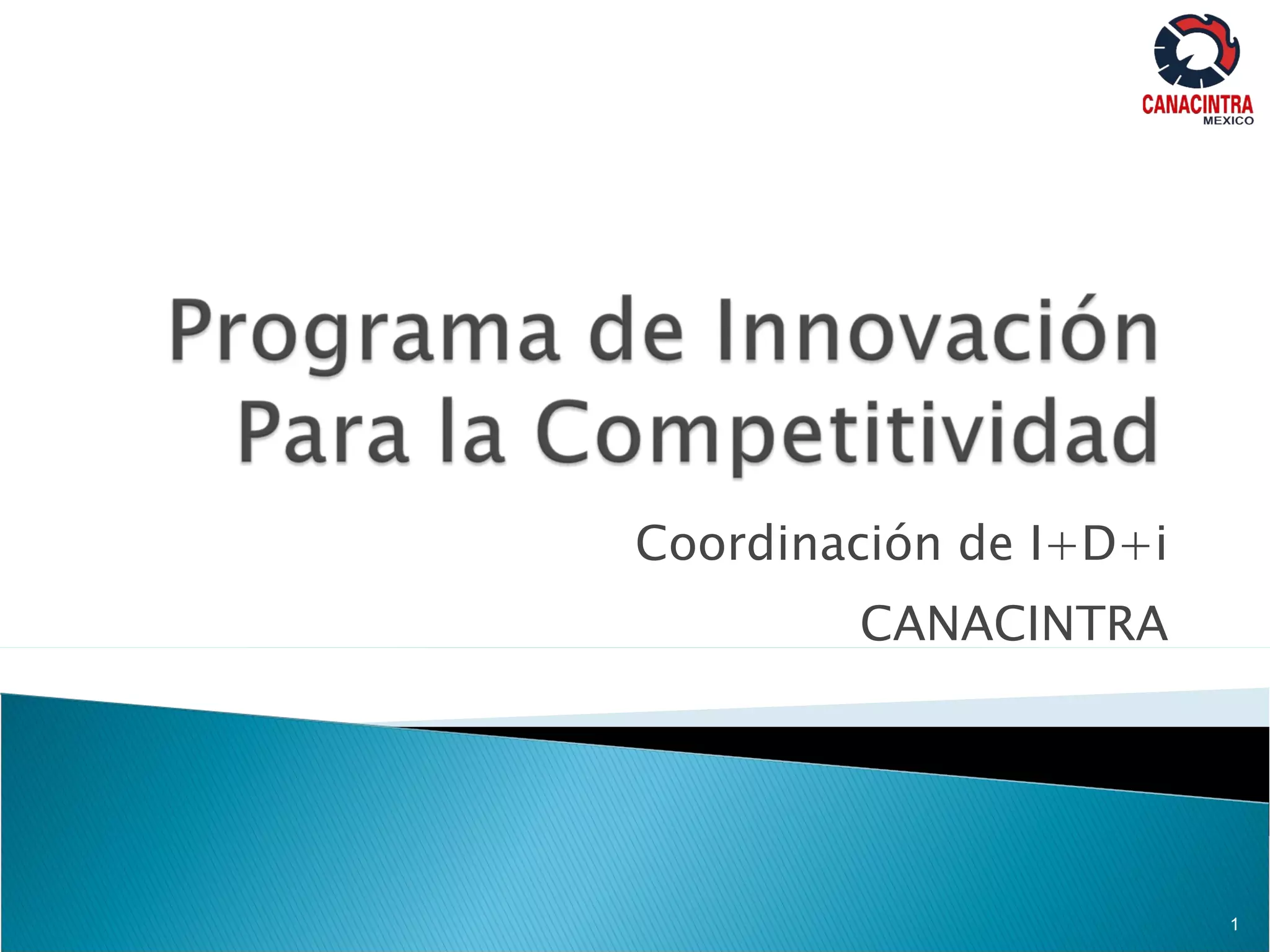 CANACINTRA
MEXICO

Programa de Innovación Para la Competitividad

Coordinación de I+D+i

CANACINTRA

1